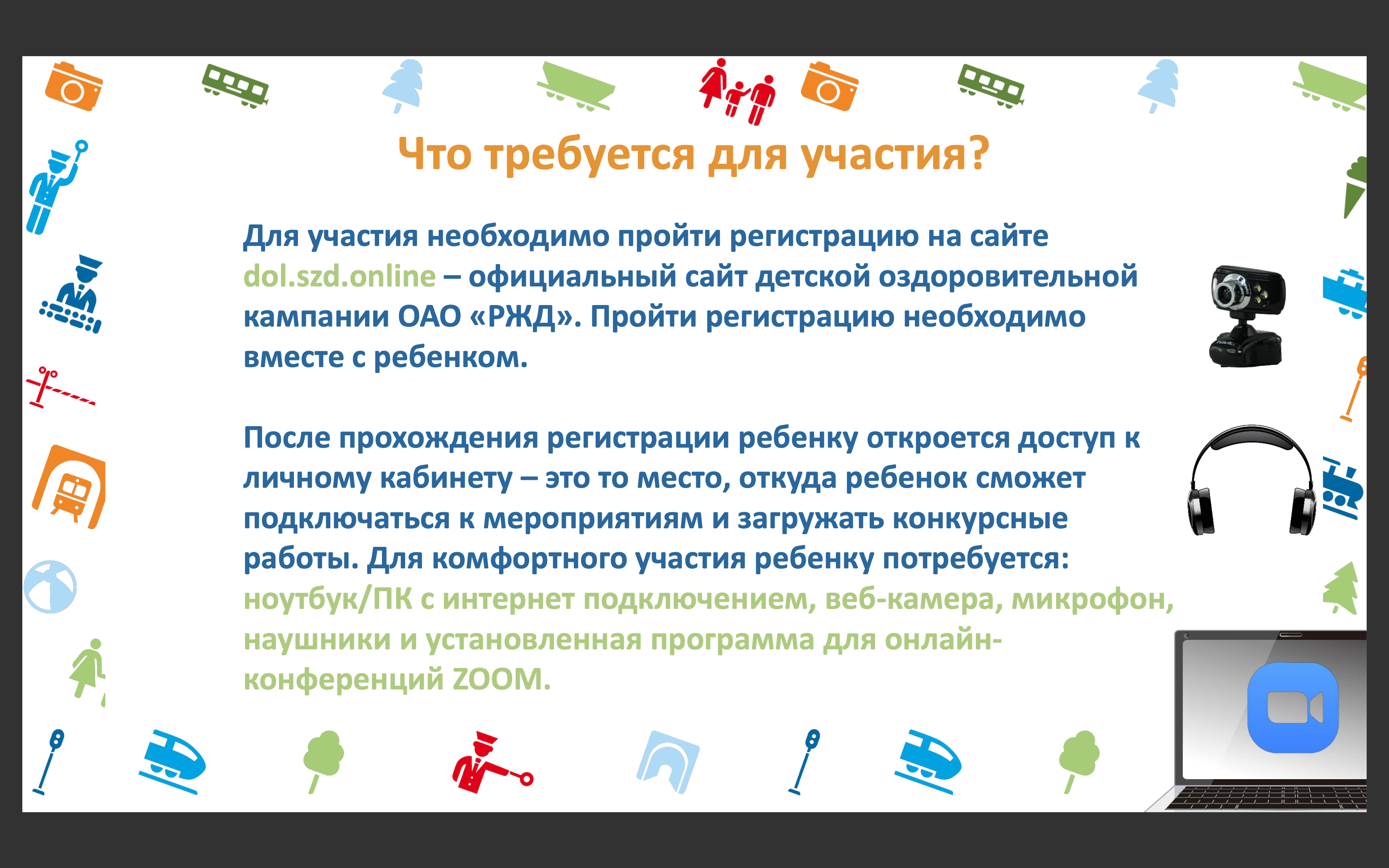 Что требуется для участия?

Для участия необходимо пройти регистрацию на сайте dol.szd.online – официальный сайт детской оздоровительной кампании ОАО «РЖД». Пройти регистрацию необходимо вместе с ребенком.

После прохождения регистрации ребенку откроется доступ к личному кабинету – это то место, откуда ребенок сможет подключаться к мероприятиям и загружать конкурсные работы. Для комфортного участия ребенку потребуется: ноутбук/ПК с интернет подключением, веб-камера, микрофон, наушники и установленная программа для онлайн-конференций ZOOM.